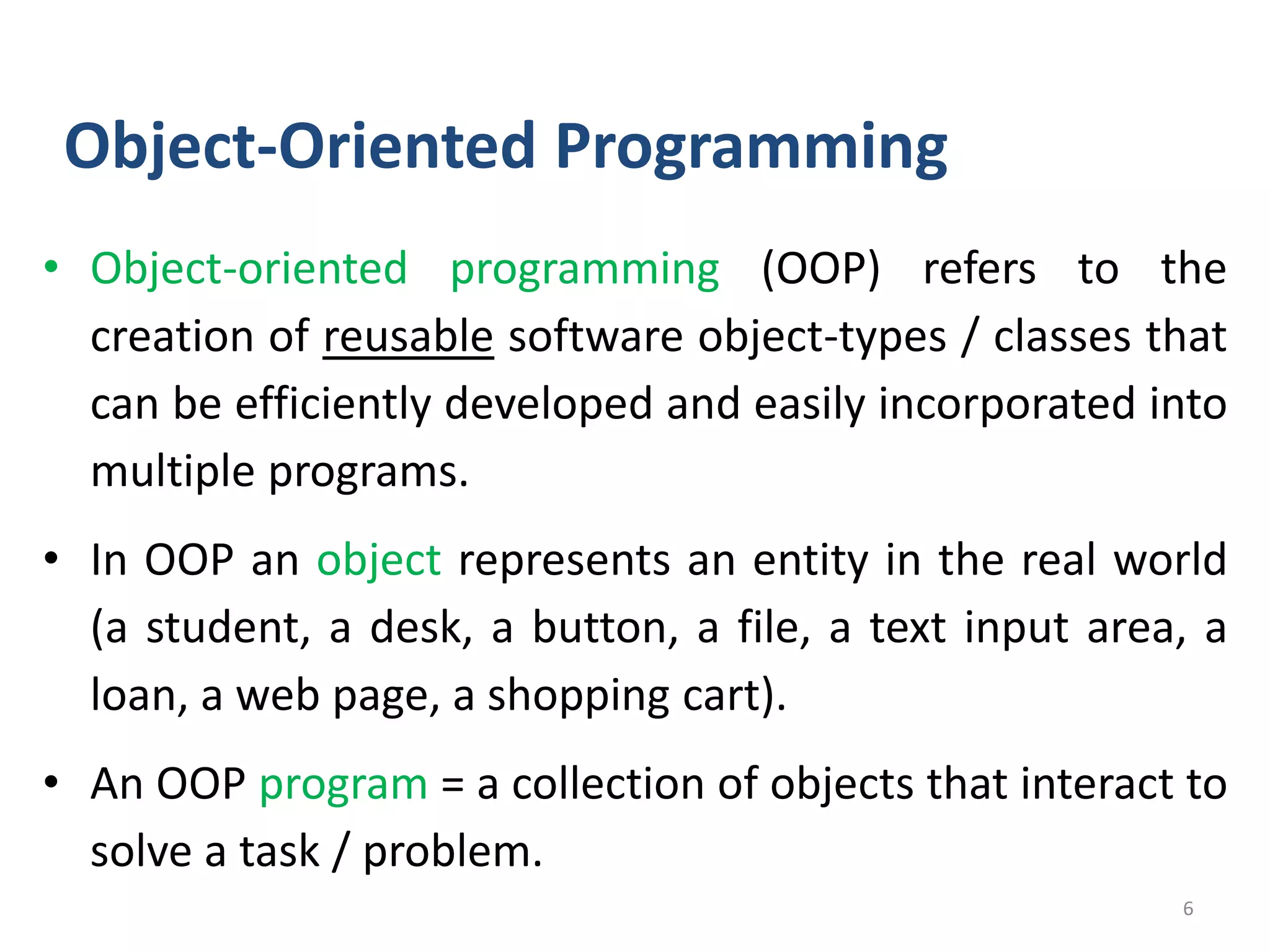 Object-Oriented Programming

• Object-oriented programming (OOP) refers to the creation of reusable software object-types / classes that can be efficiently developed and easily incorporated into multiple programs.

• In OOP an object represents an entity in the real world (a student, a desk, a button, a file, a text input area, a loan, a web page, a shopping cart).

• An OOP program = a collection of objects that interact to solve a task / problem.

6